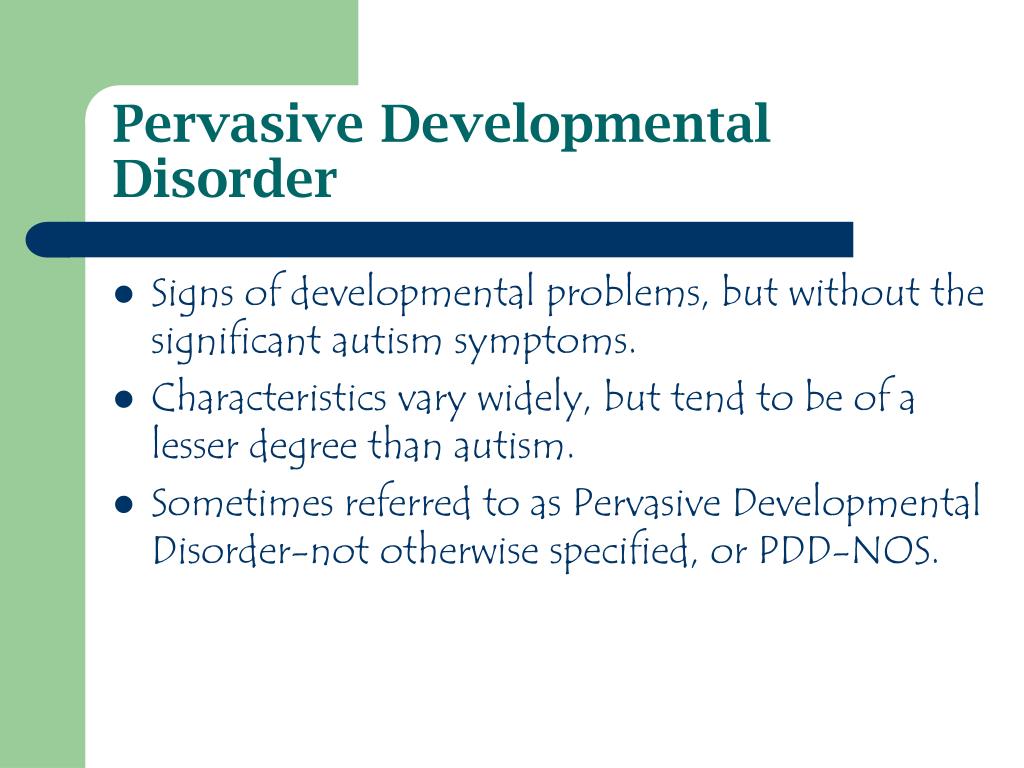 Pervasive Developmental Disorder

- Signs of developmental problems, but without the significant autism symptoms.
- Characteristics vary widely, but tend to be of a lesser degree than autism.
- Sometimes referred to as Pervasive Developmental Disorder-not otherwise specified, or PDD-NOS.